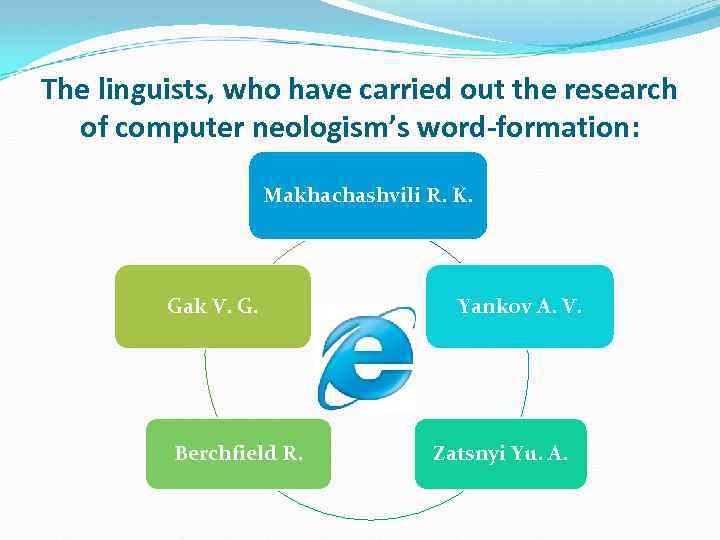 The linguists, who have carried out the research of computer neologism's word-formation:

Makhachashvili R. K.

Yankov A. V.

Zatsnyi Yu. A.

Berchfield R.

Gak V. G.